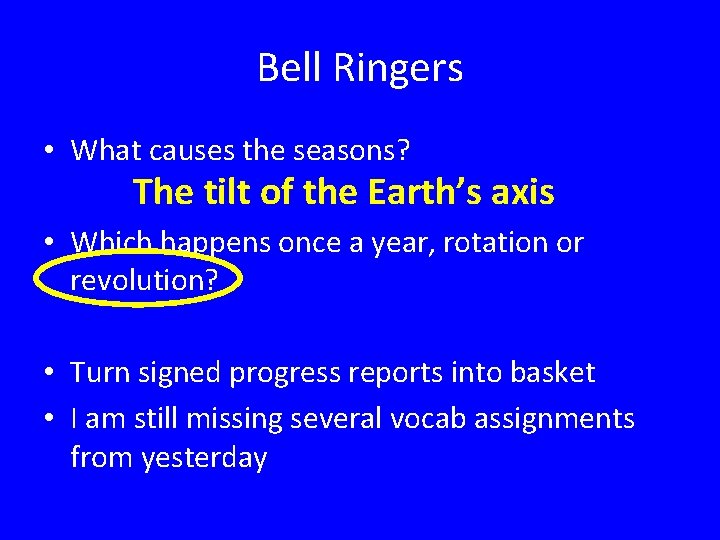 Bell Ringers

• What causes the seasons?

The tilt of the Earth's axis

• Which happens once a year, rotation or revolution?

• Turn signed progress reports into basket

• I am still missing several vocab assignments from yesterday